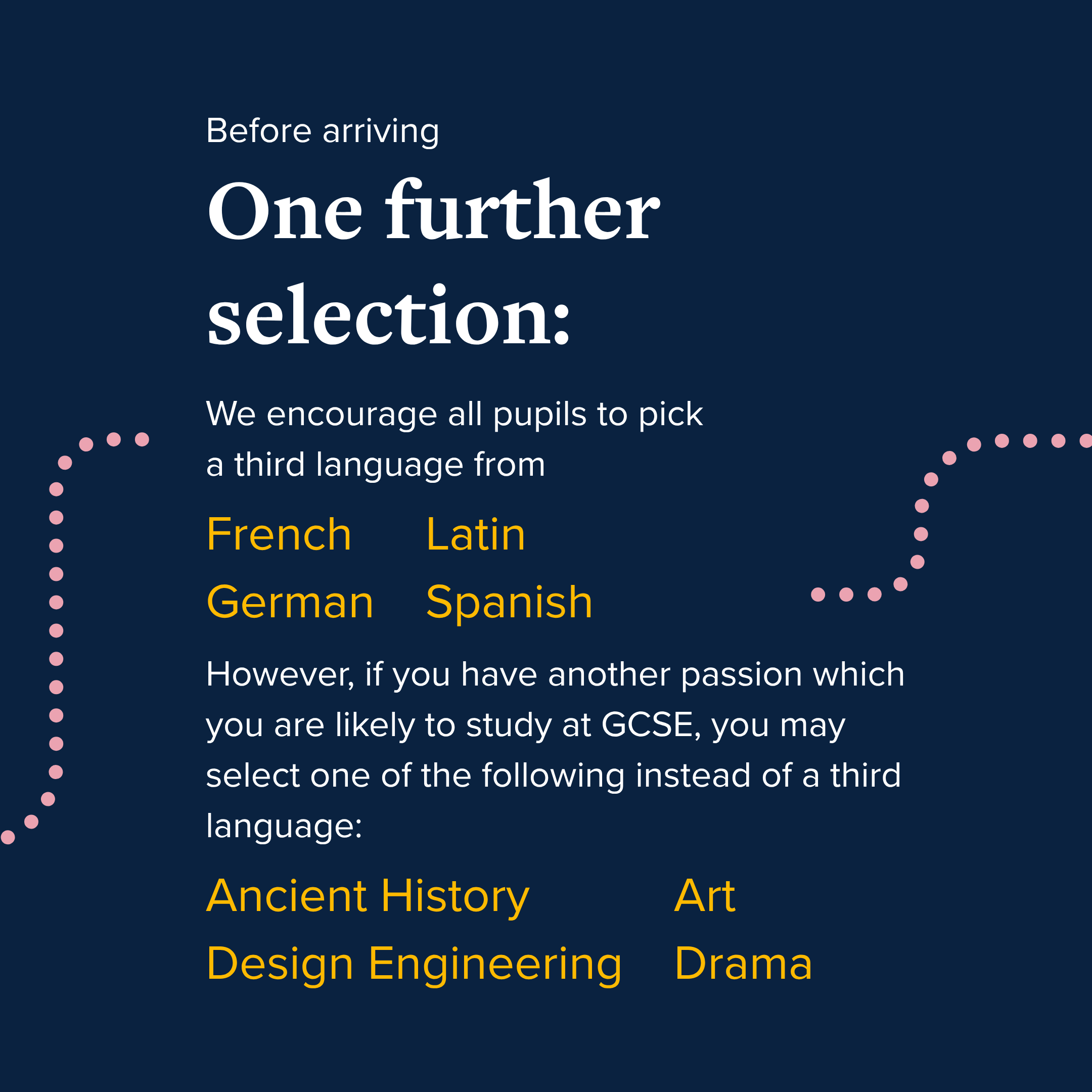 Before arriving

One further selection:

We encourage all pupils to pick a third language from

French
German

Latin
Spanish

However, if you have another passion which you are likely to study at GCSE, you may select one of the following instead of a third language:

Ancient History
Design Engineering

Art
Drama